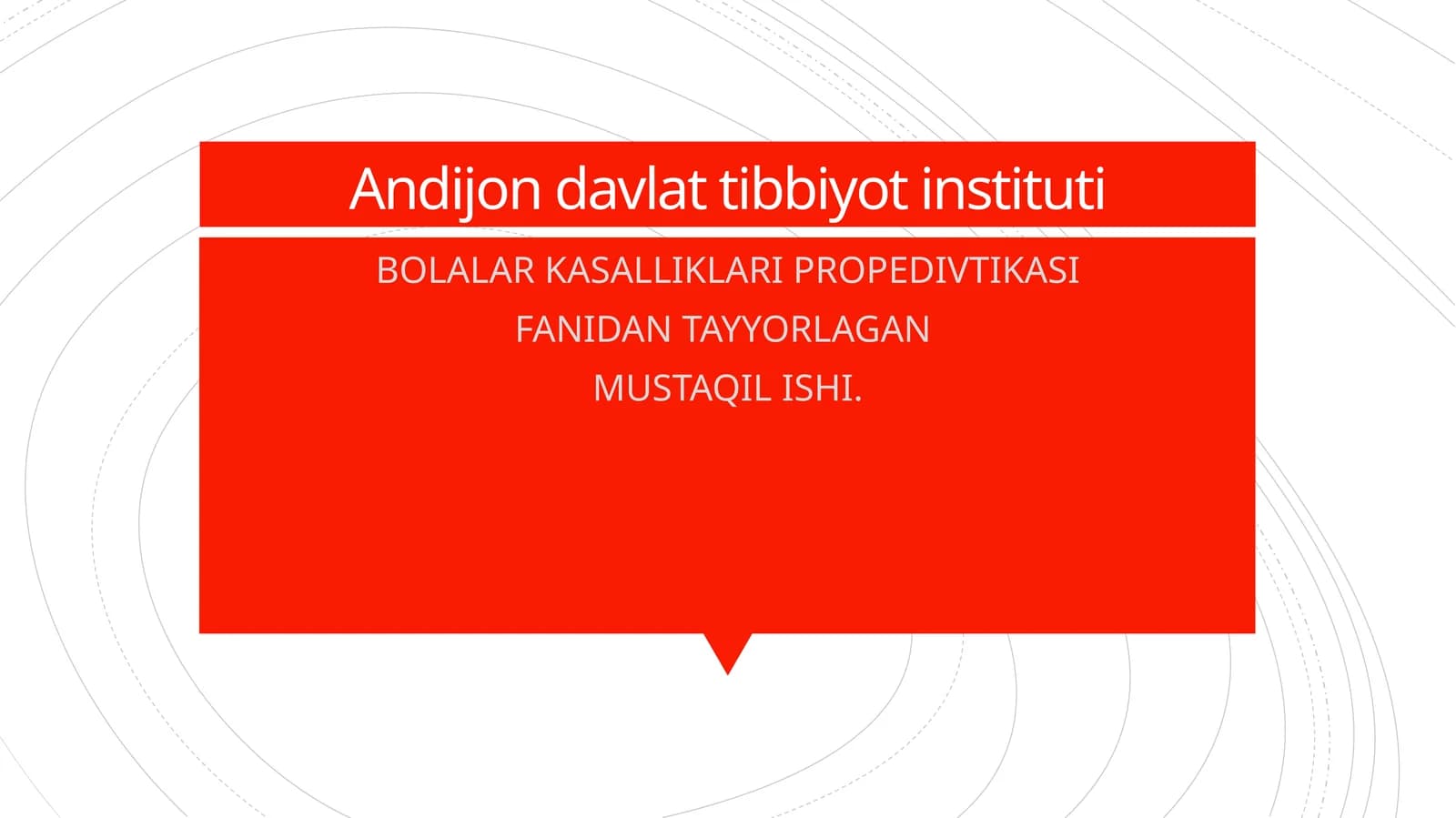 Andijon davlat tibbiyot instituti

BOLALAR KASALLIKLARI PROPEDIVTIKASI
FANIDAN TAYYORLAGAN
MUSTAQIL ISHI.